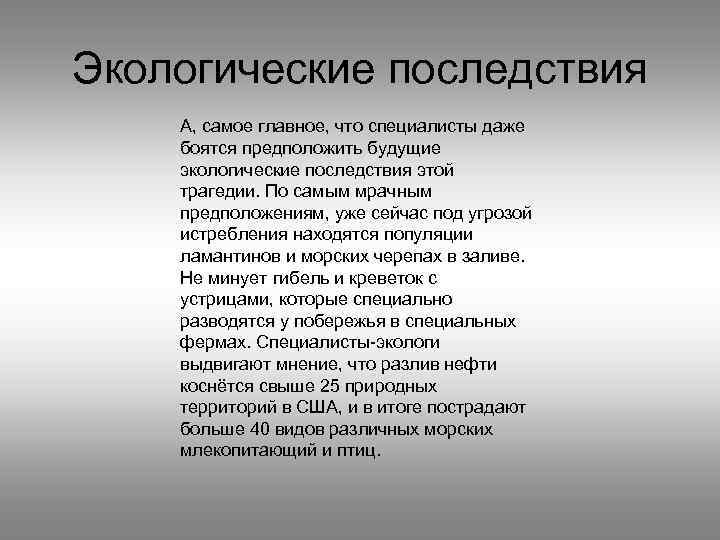 Экологические последствия

А, самое главное, что специалисты даже боятся предположить будущие экологические последствия этой трагедии. По самым мрачным предположениям, уже сейчас под угрозой истребления находятся популяции ламантинов и морских черепах в заливе. Не минует гибель и креветок с устрицами, которые специально разводятся у побережья в специальных фермах. Специалисты-экологи выдвигают мнение, что разлив нефти коснётся свыше 25 природных территорий в США, и в итоге пострадают больше 40 видов различных морских млекопитающий и птиц.